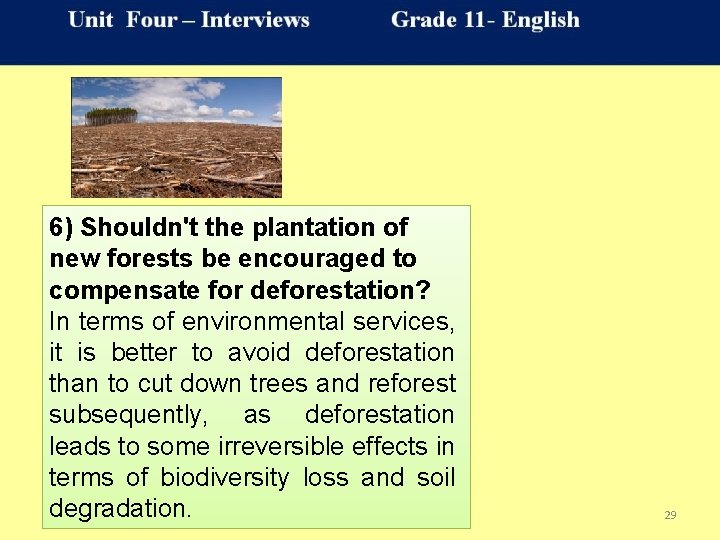 Unit Four – Interviews Grade 11- English

6) Shouldn't the plantation of new forests be encouraged to compensate for deforestation?
In terms of environmental services, it is better to avoid deforestation than to cut down trees and reforest subsequently, as deforestation leads to some irreversible effects in terms of biodiversity loss and soil degradation.

29